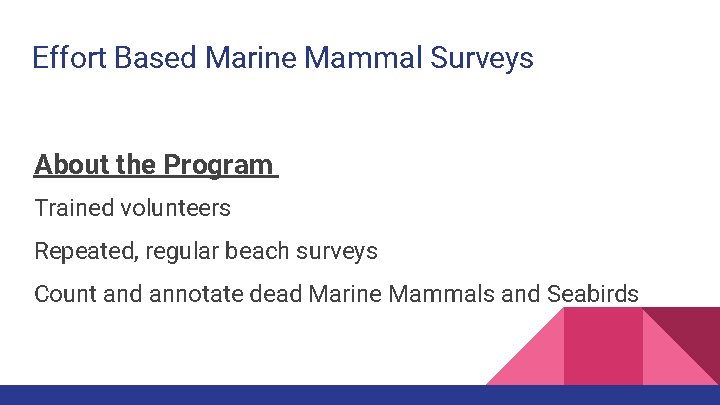 Effort Based Marine Mammal Surveys

About the Program

Trained volunteers

Repeated, regular beach surveys

Count and annotate dead Marine Mammals and Seabirds